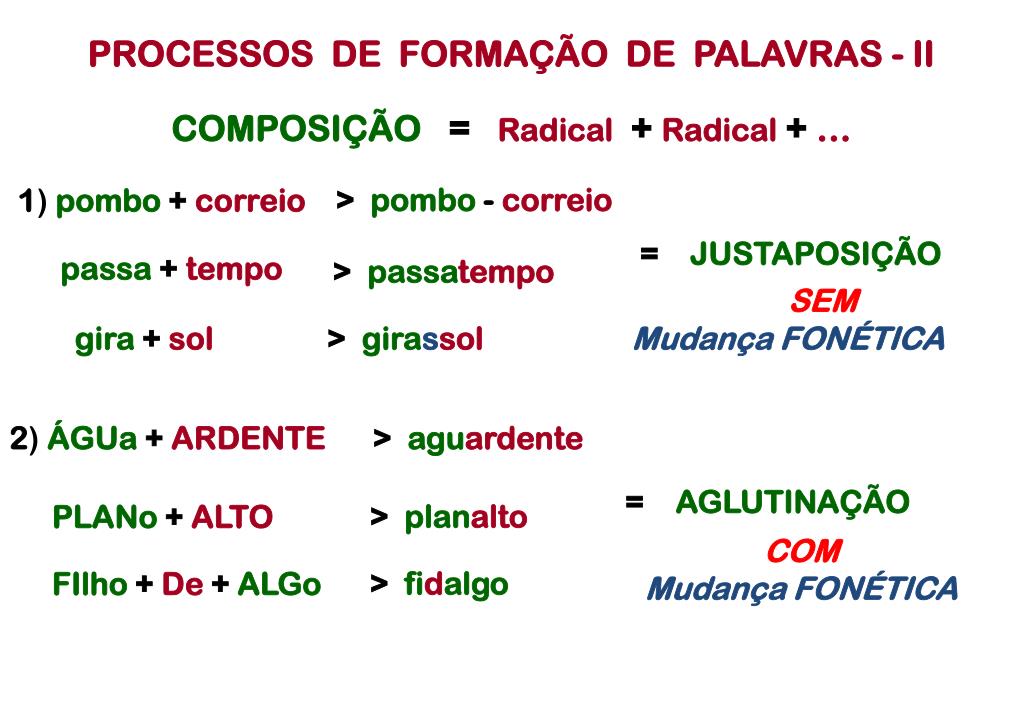 PROCESSOS DE FORMAÇÃO DE PALAVRAS - II

COMPOSIÇÃO = Radical + Radical + ...

1) pombo + correio > pombo - correio

passa + tempo > passatempo

gira + sol > girassol

= JUSTAPOSIÇÃO
SEM
Mudança FONÉTICA

2) ÁGUa + ARDENTE > aguardente

PLANo + ALTO > planalto

FIlho + De + ALGo > fidalgo

= AGLUTINAÇÃO
COM
Mudança FONÉTICA